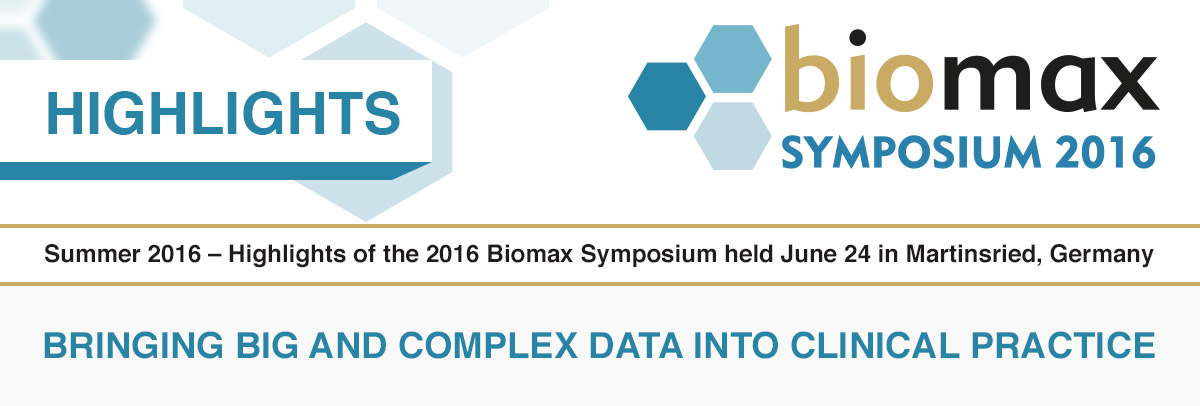 HIGHLIGHTS

biomax
SYMPOSIUM 2016

Summer 2016 – Highlights of the 2016 Biomax Symposium held June 24 in Martinsried, Germany

BRINGING BIG AND COMPLEX DATA INTO CLINICAL PRACTICE